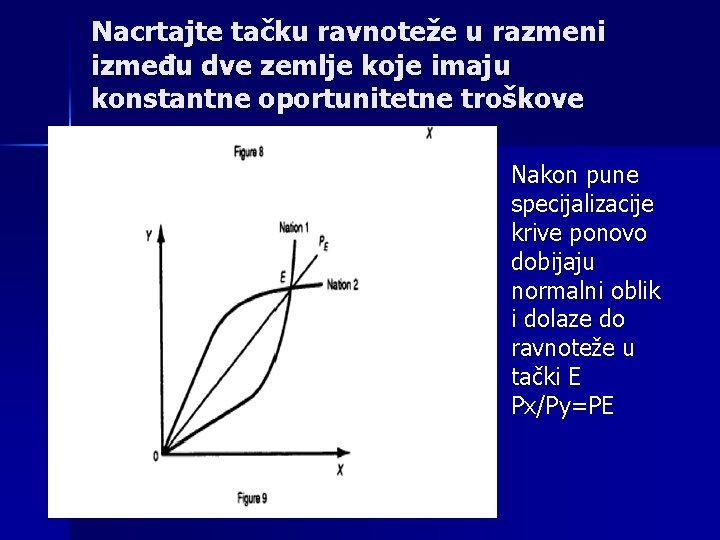 Nacrtajte tačku ravnoteže u razmeni između dve zemlje koje imaju konstantne oportunitetne troškove

X

Figure 8

Y

Nation 1

$P_E$

E

Nation 2

0

X

Figure 9

Nakon pune specijalizacije krive ponovo dobijaju normalni oblik i dolaze do ravnoteže u tački E Px/Py=PE